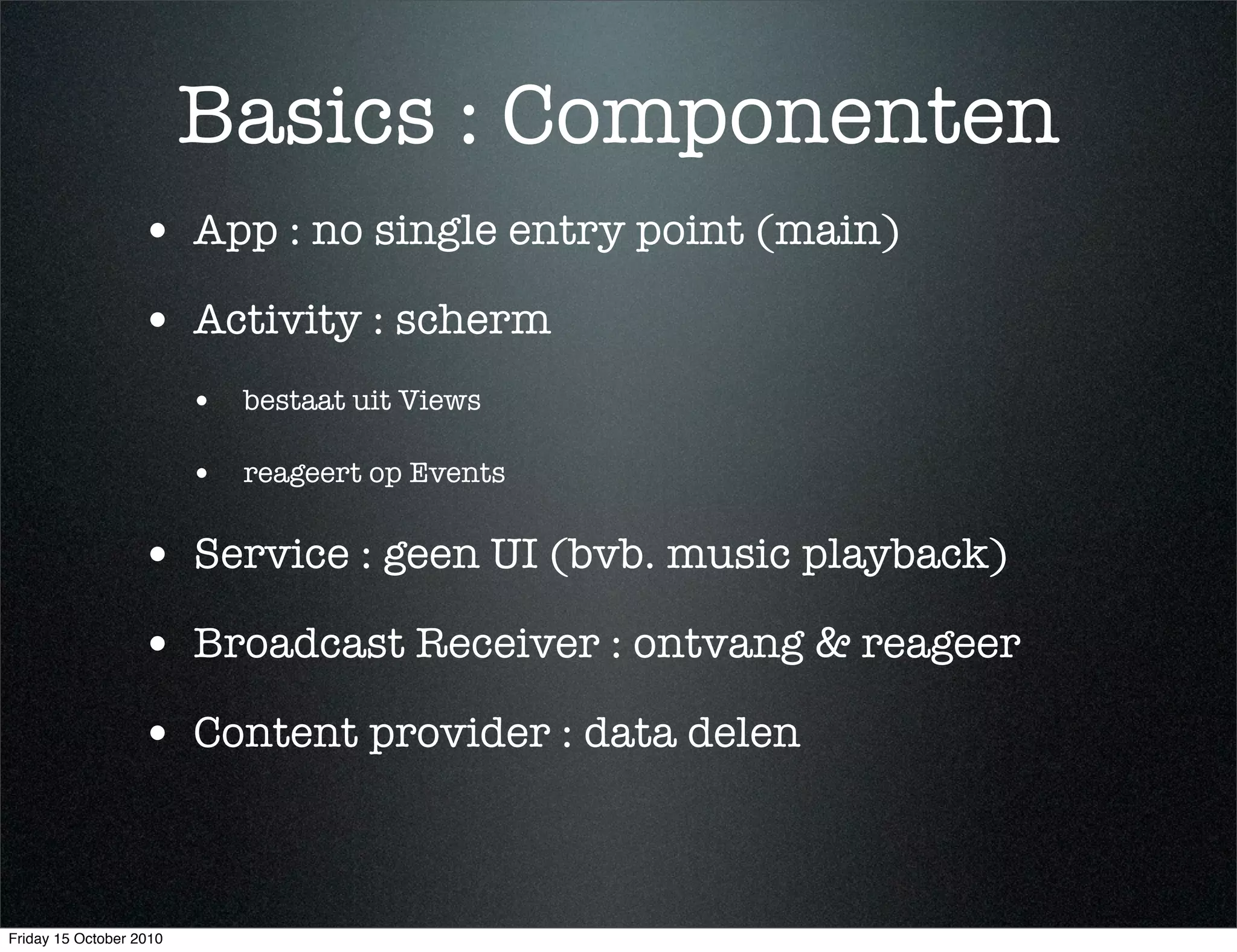 Basics : Componenten

• App : no single entry point (main)

• Activity : scherm

  • bestaat uit Views

  • reageert op Events

• Service : geen UI (bvb. music playback)

• Broadcast Receiver : ontvang & reageer

• Content provider : data delen

Friday 15 October 2010